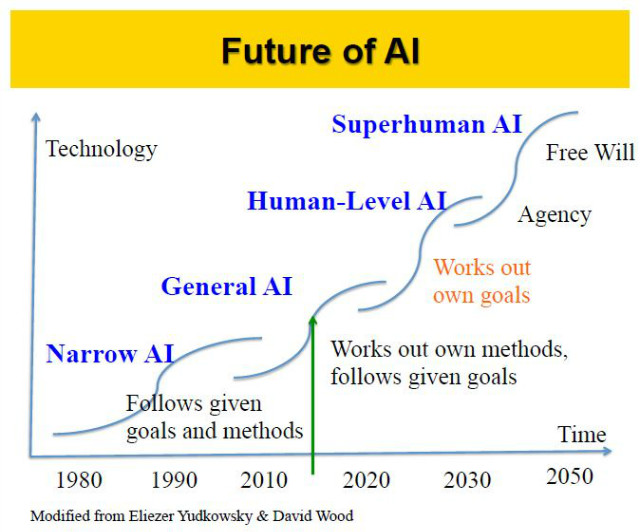 Future of AI

Technology

Superhuman AI

Free Will

Human-Level AI

Agency

Works out own goals

General AI

Works out own methods, follows given goals

Narrow AI

Follows given goals and methods

Time

1980 1990 2010 2020 2030 2050

Modified from Eliezer Yudkowsky & David Wood